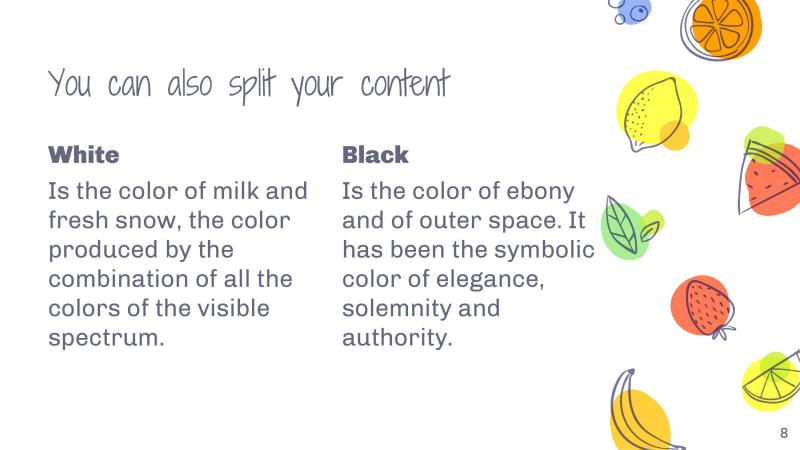 You can also split your content

White

Is the color of milk and fresh snow, the color produced by the combination of all the colors of the visible spectrum.

Black

Is the color of ebony and of outer space. It has been the symbolic color of elegance, solemnity and authority.

8